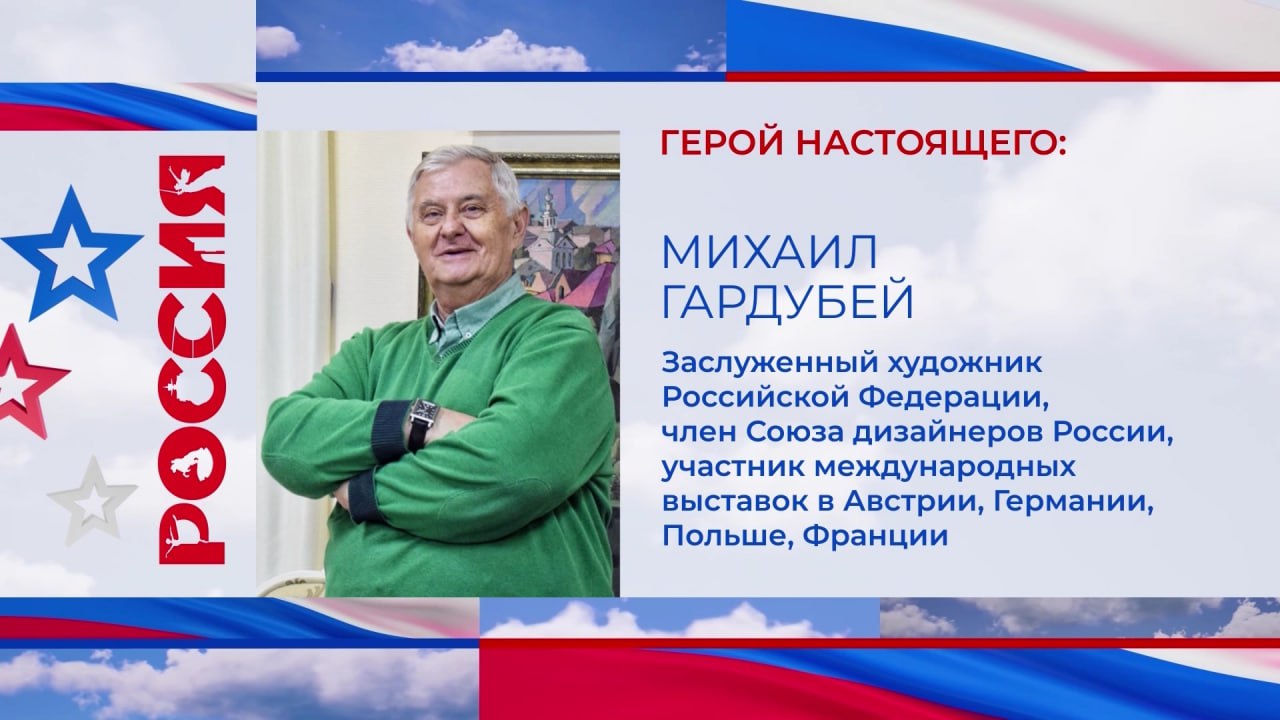 РОССИЯ

ГЕРОЙ НАСТОЯЩЕГО:

МИХАИЛ ГАРДУБЕЙ

Заслуженный художник Российской Федерации, член Союза дизайнеров России, участник международных выставок в Австрии, Германии, Польше, Франции